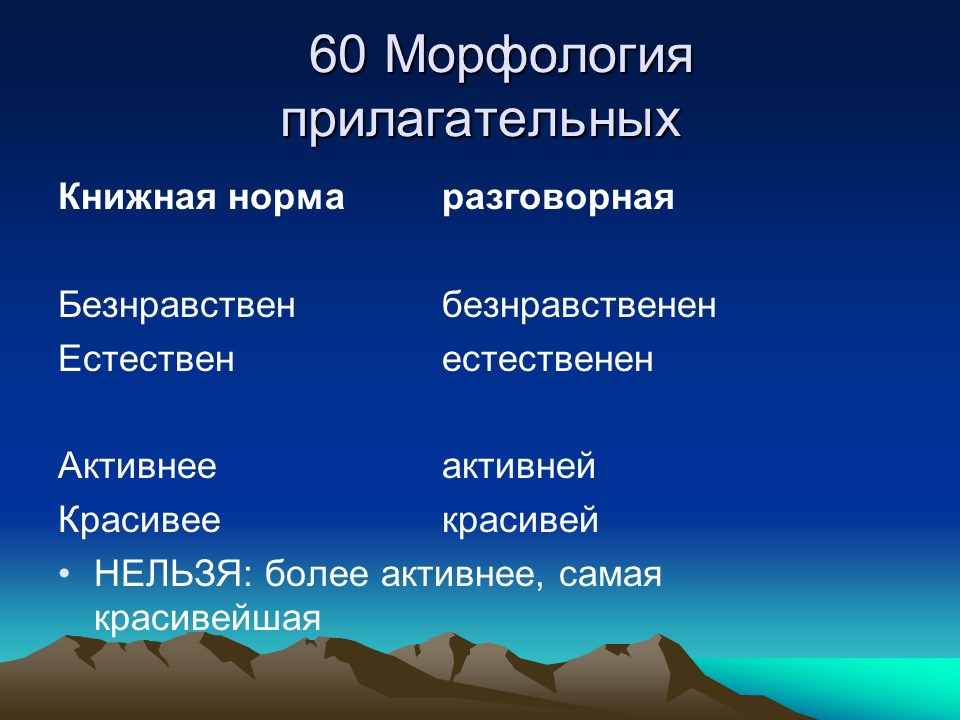 60 Морфология прилагательных

| Книжная норма | разговорная |
|---|---|
| Безнравствен | безнравственен |
| Естествен | естественен |
| Активнее | активней |
| Красивее | красивей |

• НЕЛЬЗЯ: более активнее, самая красивейшая